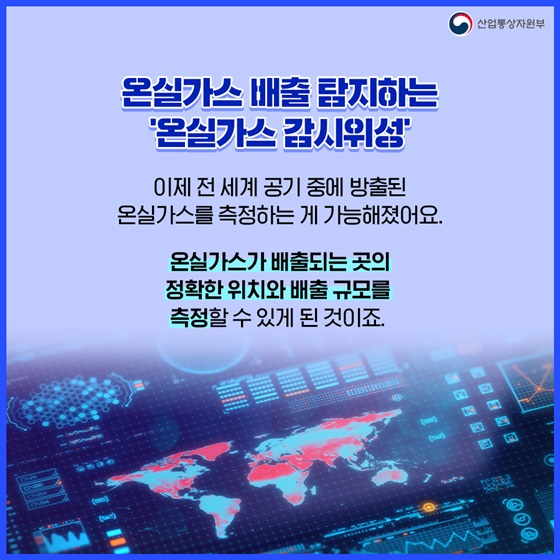 산업통상자원부

온실가스 배출 탐지하는 '온실가스 감시위성'

이제 전 세계 공기 중에 방출된 온실가스를 측정하는 게 가능해졌어요.

온실가스가 배출되는 곳의 정확한 위치와 배출 규모를 측정할 수 있게 된 것이죠.